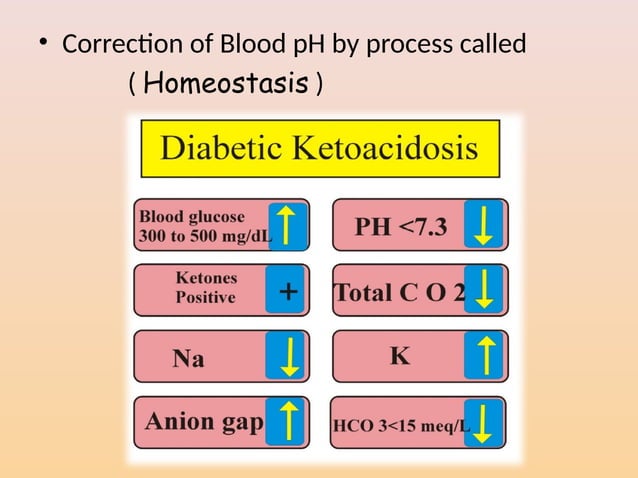 • Correction of Blood pH by process called
( Homeostasis )

Diabetic Ketoacidosis

Blood glucose 300 to 500 mg/dL ↑

PH <7.3 ↓

Ketones Positive +

Total C O 2 ↓

Na ↓

K ↑

Anion gap ↑

HCO 3<15 meq/L ↓